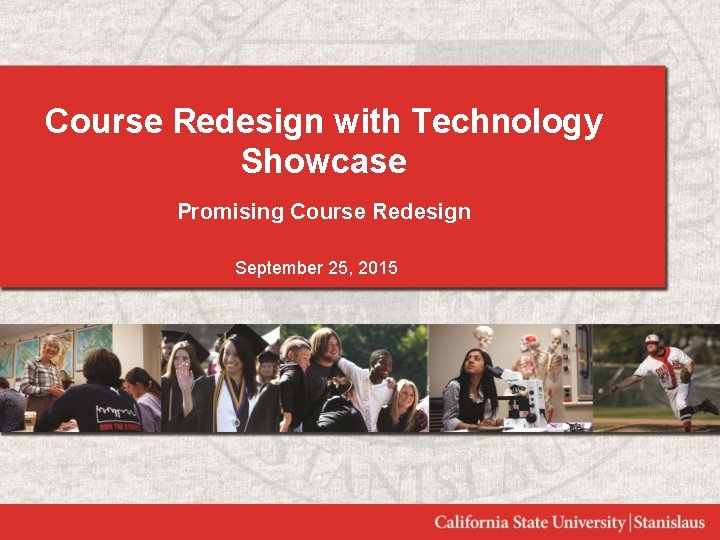 Course Redesign with Technology Showcase

Promising Course Redesign

September 25, 2015

California State University | Stanislaus